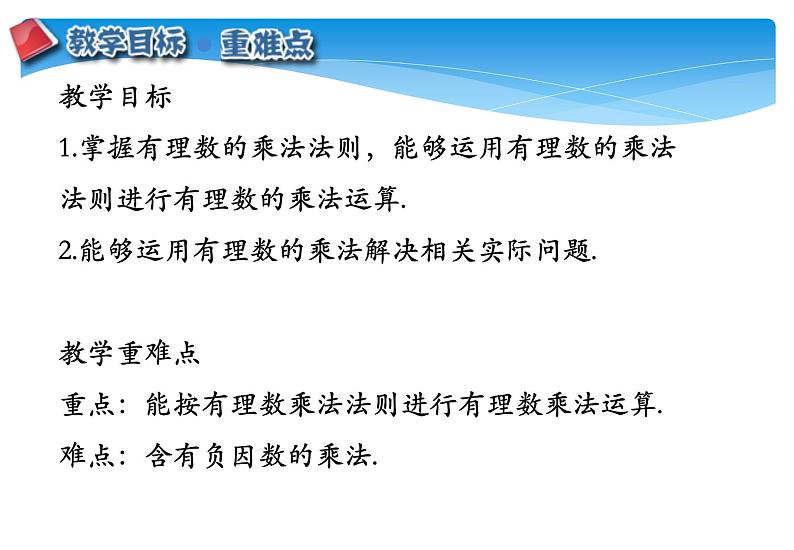 教学目标 ● 重难点

教学目标

1.掌握有理数的乘法法则，能够运用有理数的乘法法则进行有理数的乘法运算.

2.能够运用有理数的乘法解决相关实际问题.

教学重难点

重点：能按有理数乘法法则进行有理数乘法运算.

难点：含有负因数的乘法.